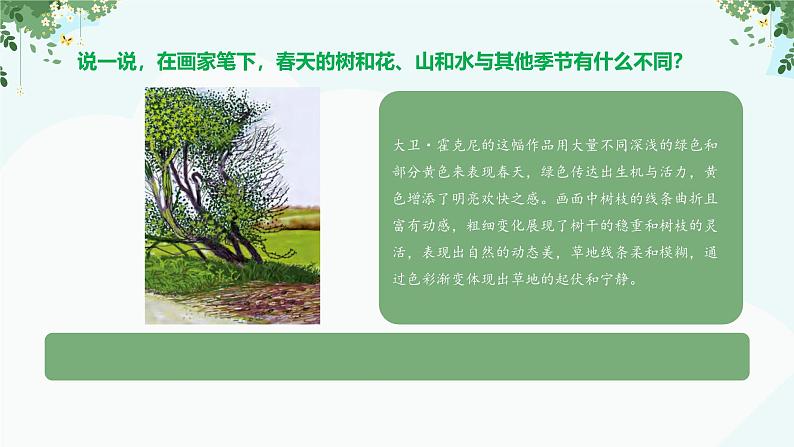 说一说，在画家笔下，春天的树和花、山和水与其他季节有什么不同？

大卫·霍克尼的这幅作品用大量不同深浅的绿色和部分黄色来表现春天，绿色传达出生机与活力，黄色增添了明亮欢快之感。画面中树枝的线条曲折且富有动感，粗细变化展现了树干的稳重和树枝的灵活，表现出自然的动态美，草地线条柔和模糊，通过色彩渐变体现出草地的起伏和宁静。